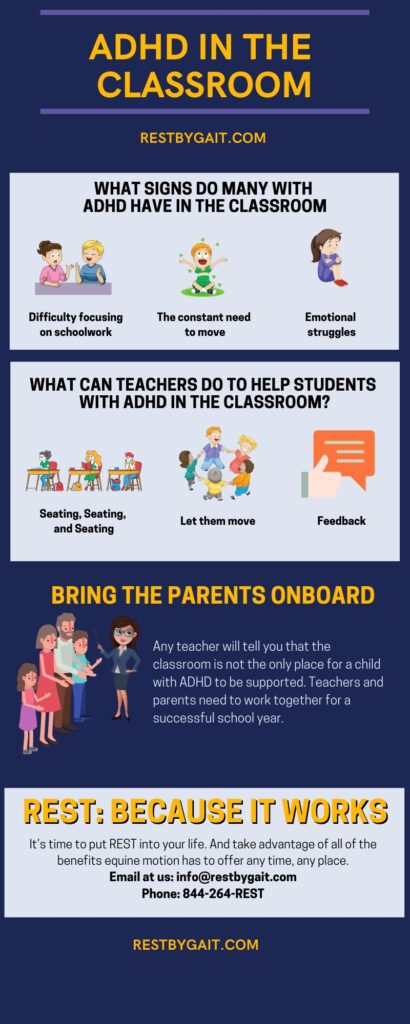 ADHD IN THE CLASSROOM

RESTBYGAIT.COM

WHAT SIGNS DO MANY WITH ADHD HAVE IN THE CLASSROOM

Difficulty focusing on schoolwork

The constant need to move

Emotional struggles

WHAT CAN TEACHERS DO TO HELP STUDENTS WITH ADHD IN THE CLASSROOM?

Seating, Seating, and Seating

Let them move

Feedback

BRING THE PARENTS ONBOARD

Any teacher will tell you that the classroom is not the only place for a child with ADHD to be supported. Teachers and parents need to work together for a successful school year.

REST: BECAUSE IT WORKS

It's time to put REST into your life. And take advantage of all of the benefits equine motion has to offer any time, any place.
Email at us: info@restbygait.com
Phone: 844-264-REST

RESTBYGAIT.COM